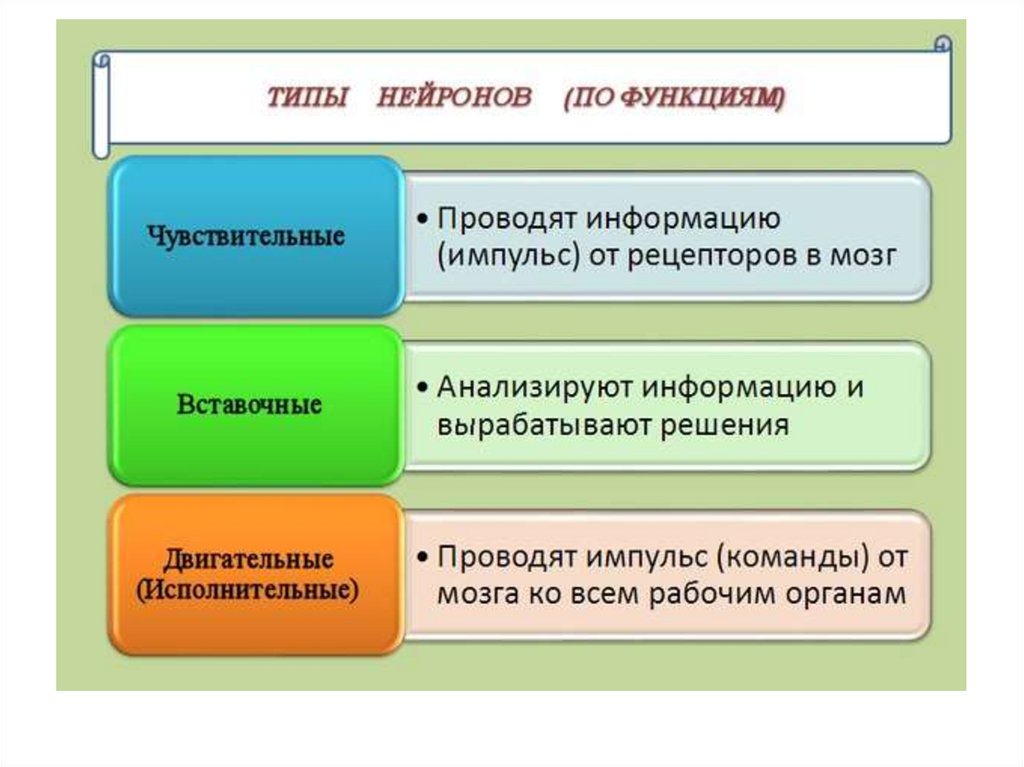 ТИПЫ НЕЙРОНОВ (ПО ФУНКЦИЯМ)

Чувствительные

• Проводят информацию (импульс) от рецепторов в мозг

Вставочные

• Анализируют информацию и вырабатывают решения

Двигательные (Исполнительные)

• Проводят импульс (команды) от мозга ко всем рабочим органам